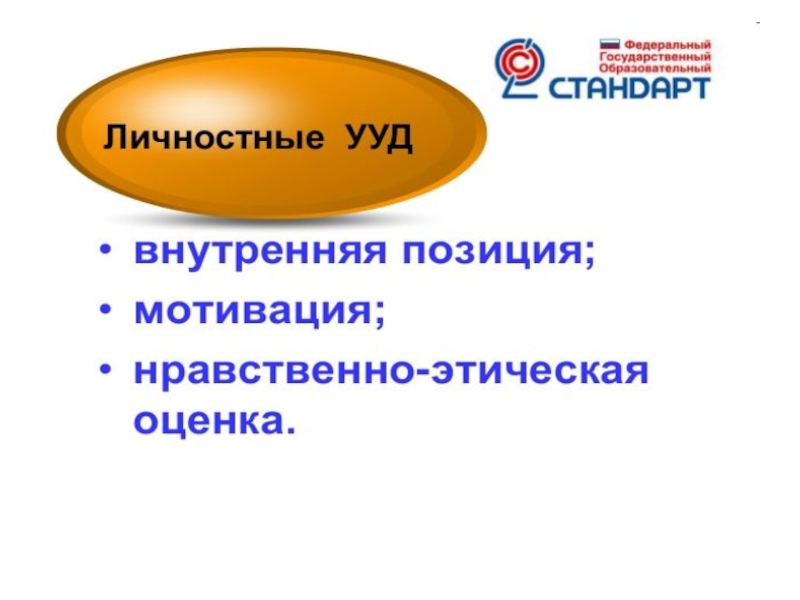 Федеральный
Государственный
Образовательный
СТАНДАРТ

Личностные УУД

• внутренняя позиция;
• мотивация;
• нравственно-этическая оценка.